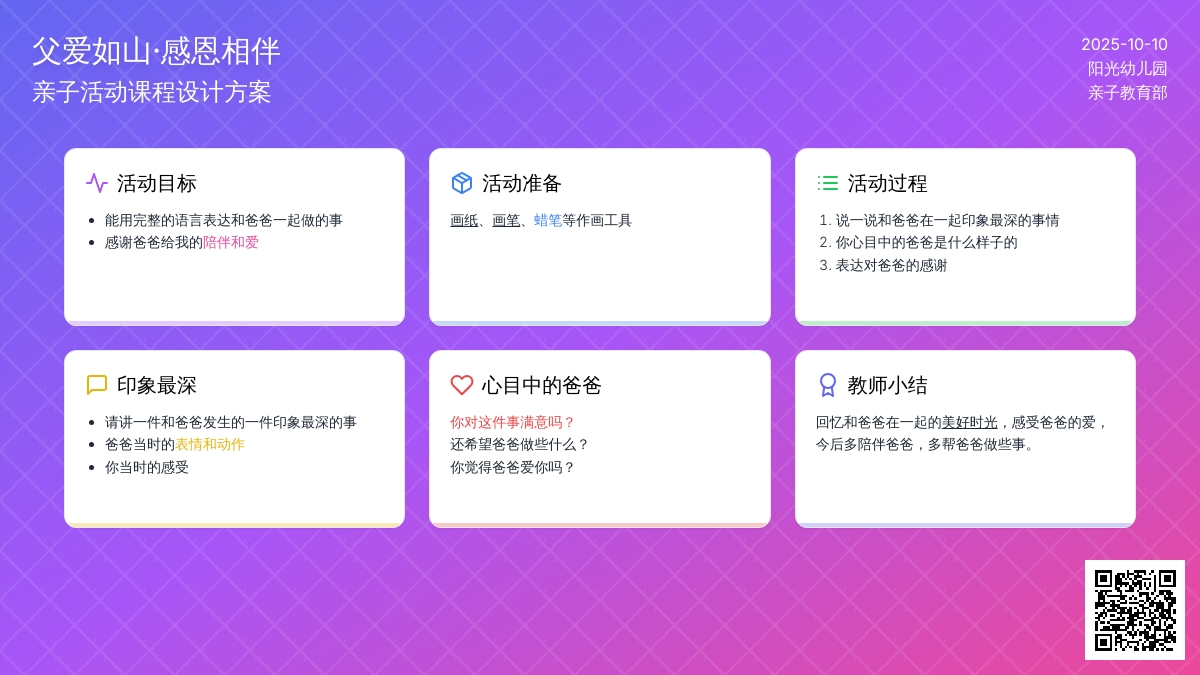 父爱如山·感恩相伴
亲子活动课程设计方案

2025-10-10
阳光幼儿园
亲子教育部

活动目标

- 能用完整的语言表达和爸爸一起做的事
- 感谢爸爸给我的陪伴和爱

活动准备

画纸、画笔、蜡笔等作画工具

活动过程

1. 说一说和爸爸在一起印象最深的事情
2. 你心目中的爸爸是什么样子的
3. 表达对爸爸的感谢

印象最深

- 请讲一件和爸爸发生的一件印象最深的事
- 爸爸当时的表情和动作
- 你当时的感受

心目中的爸爸

你对这件事满意吗？
还希望爸爸做些什么？
你觉得爸爸爱你吗？

教师小结

回忆和爸爸在一起的美好时光，感受爸爸的爱，今后多陪伴爸爸，多帮爸爸做些事。